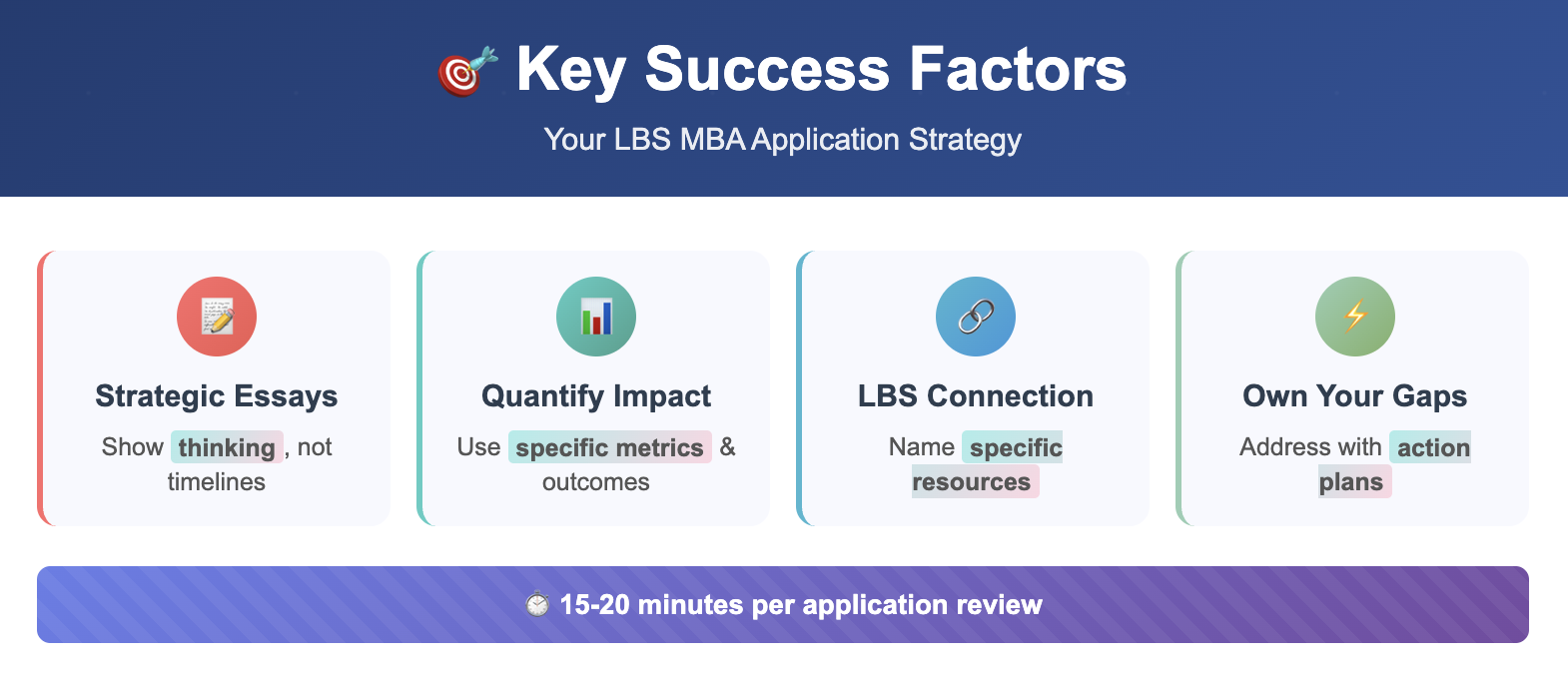 🎯 Key Success Factors

Your LBS MBA Application Strategy

📝

Strategic Essays

Show thinking, not timelines

📊

Quantify Impact

Use specific metrics & outcomes

🔗

LBS Connection

Name specific resources

⚡

Own Your Gaps

Address with action plans

⏱️ 15-20 minutes per application review